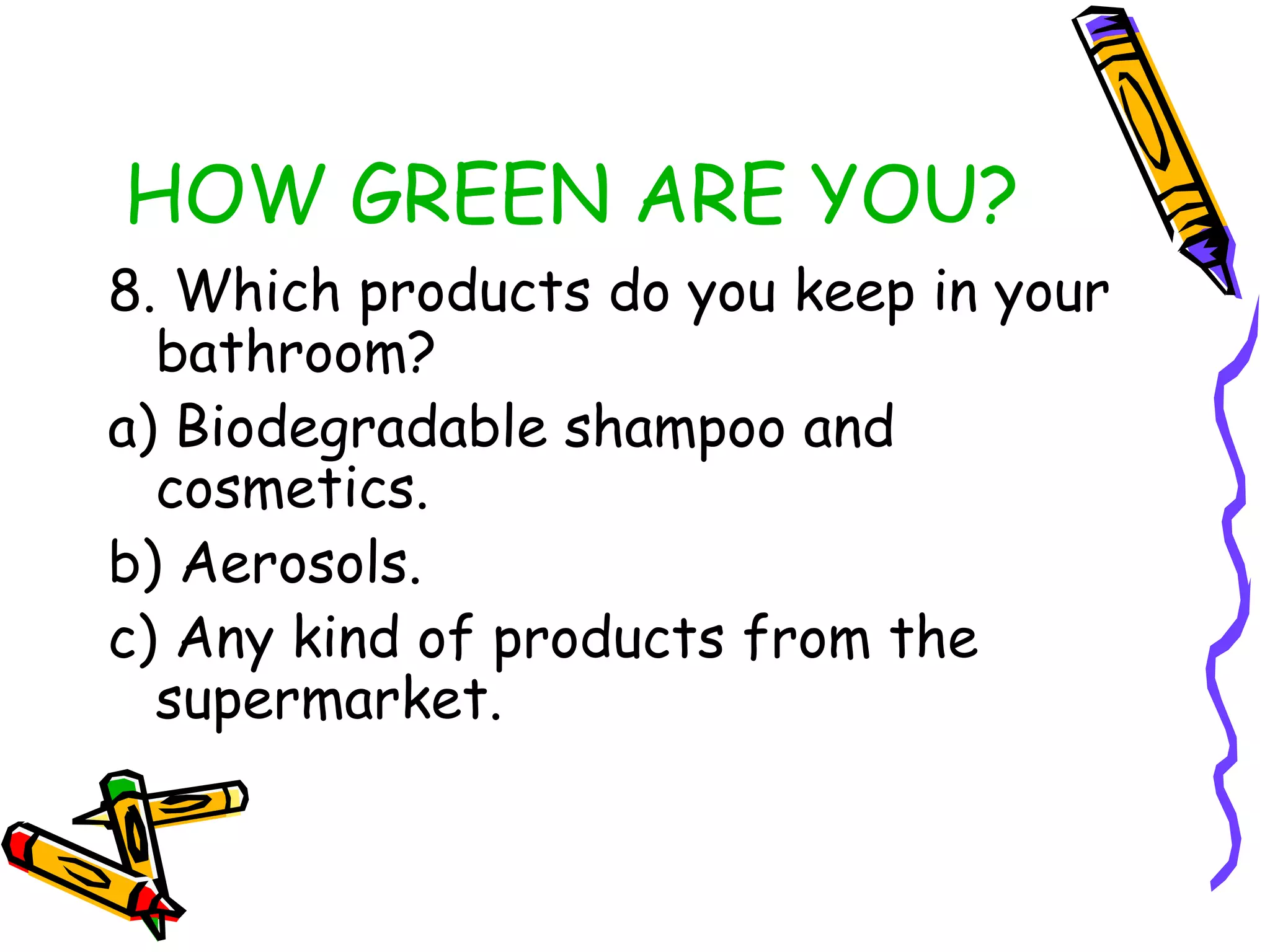 HOW GREEN ARE YOU?

8. Which products do you keep in your bathroom?

a) Biodegradable shampoo and cosmetics.

b) Aerosols.

c) Any kind of products from the supermarket.